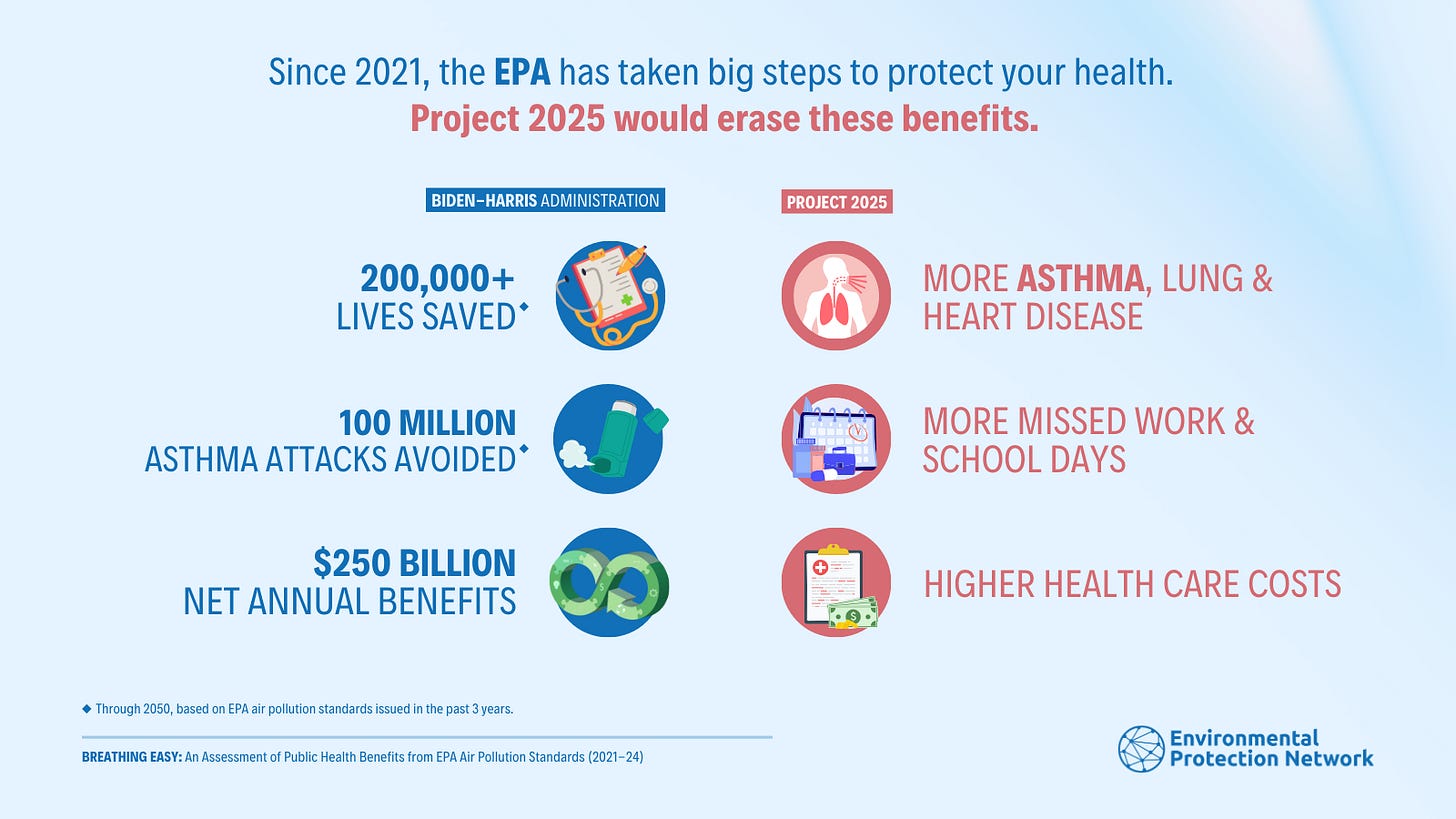 Since 2021, the EPA has taken big steps to protect your health.
Project 2025 would erase these benefits.

BIDEN–HARRIS ADMINISTRATION

200,000+
LIVES SAVED◆

100 MILLION
ASTHMA ATTACKS AVOIDED◆

$250 BILLION
NET ANNUAL BENEFITS

PROJECT 2025

MORE ASTHMA, LUNG & HEART DISEASE

MORE MISSED WORK & SCHOOL DAYS

HIGHER HEALTH CARE COSTS

◆ Through 2050, based on EPA air pollution standards issued in the past 3 years.

BREATHING EASY: An Assessment of Public Health Benefits from EPA Air Pollution Standards (2021–24)

Environmental Protection Network